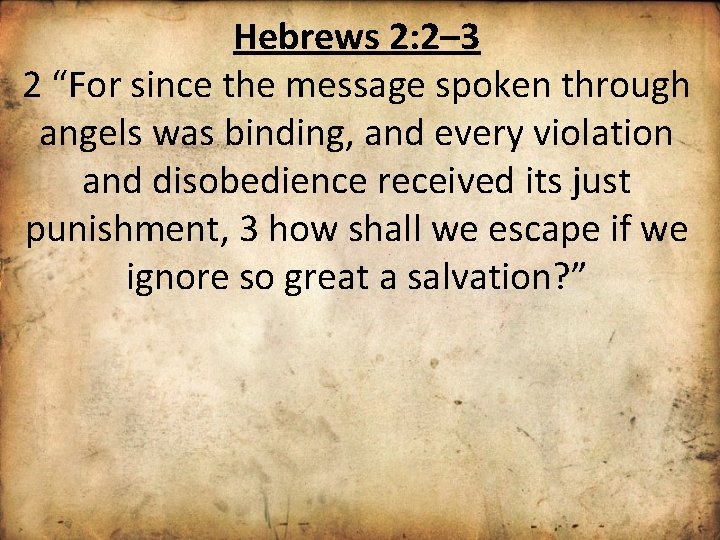 Hebrews 2:2–3

2 “For since the message spoken through angels was binding, and every violation and disobedience received its just punishment, 3 how shall we escape if we ignore so great a salvation?”